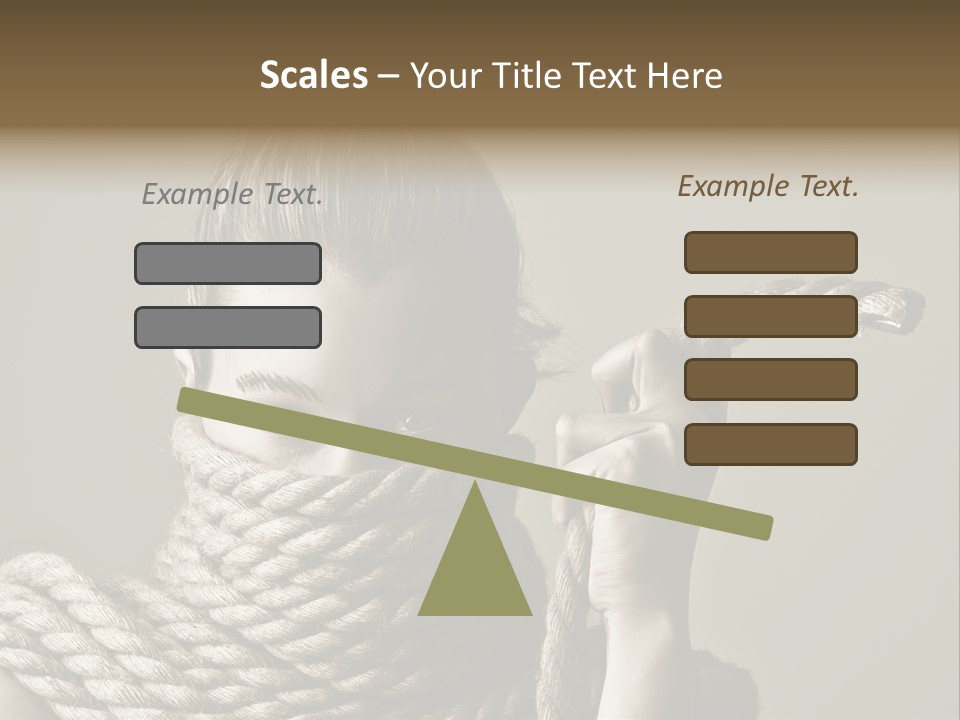 Scales – Your Title Text Here

Example Text.

Example Text.